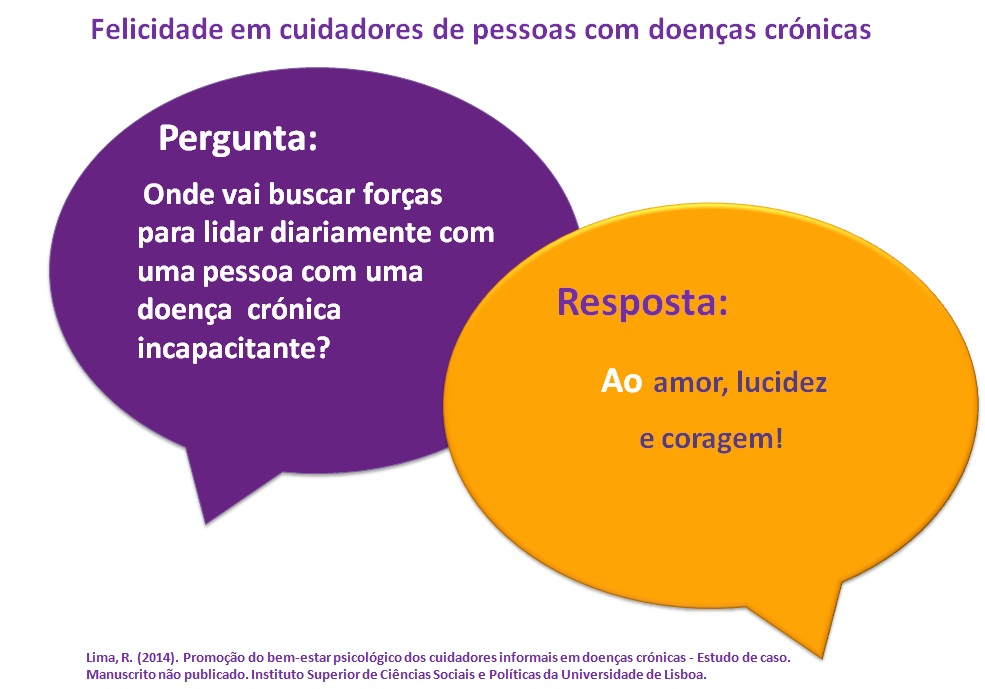 Felicidade em cuidadores de pessoas com doenças crónicas

Pergunta:

Onde vai buscar forças para lidar diariamente com uma pessoa com uma doença crónica incapacitante?

Resposta:

Ao amor, lucidez e coragem!

Lima, R. (2014). Promoção do bem-estar psicológico dos cuidadores informais em doenças crónicas - Estudo de caso. Manuscrito não publicado. Instituto Superior de Ciências Sociais e Políticas da Universidade de Lisboa.